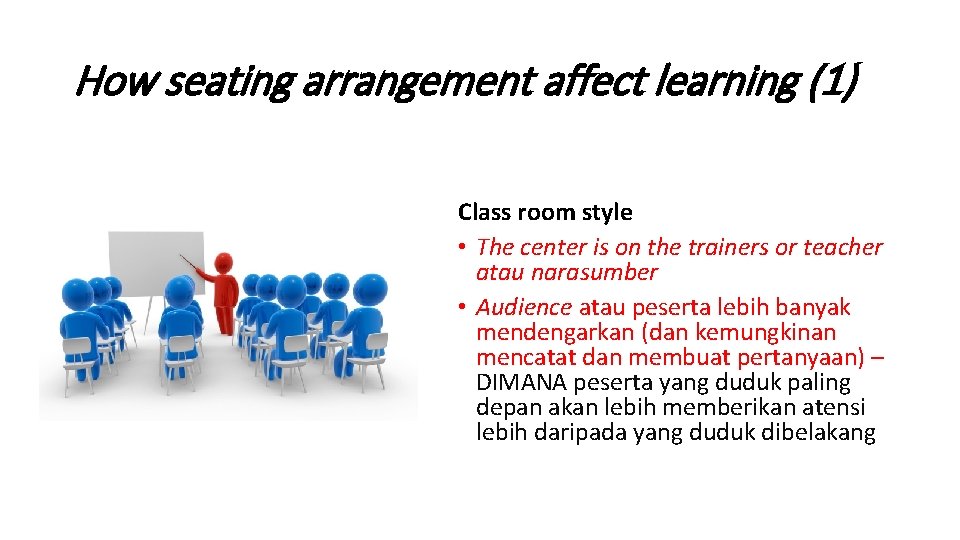 How seating arrangement affect learning (1)

Class room style

• The center is on the trainers or teacher atau narasumber

• Audience atau peserta lebih banyak mendengarkan (dan kemungkinan mencatat dan membuat pertanyaan) – DIMANA peserta yang duduk paling depan akan lebih memberikan atensi lebih daripada yang duduk dibelakang